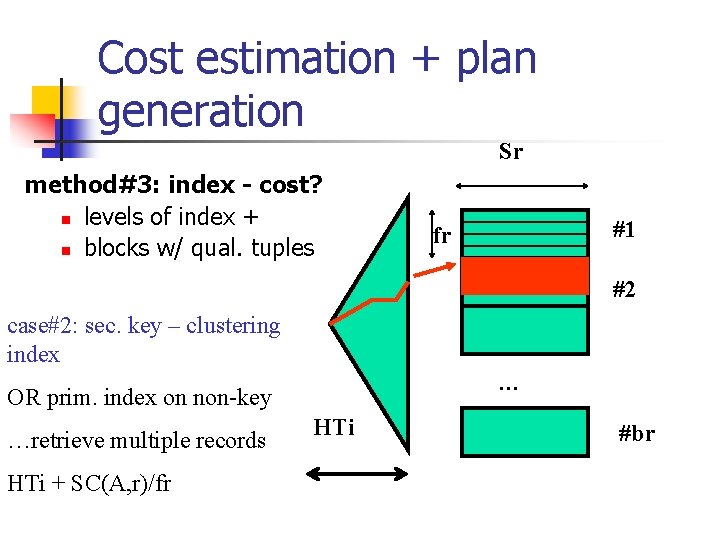 Cost estimation + plan generation

method#3: index - cost?
- levels of index +
- blocks w/ qual. tuples

case#2: sec. key – clustering index

OR prim. index on non-key

…retrieve multiple records

HTi + SC(A,r)/fr

Sr

fr

#1

#2

…

#br

HTi